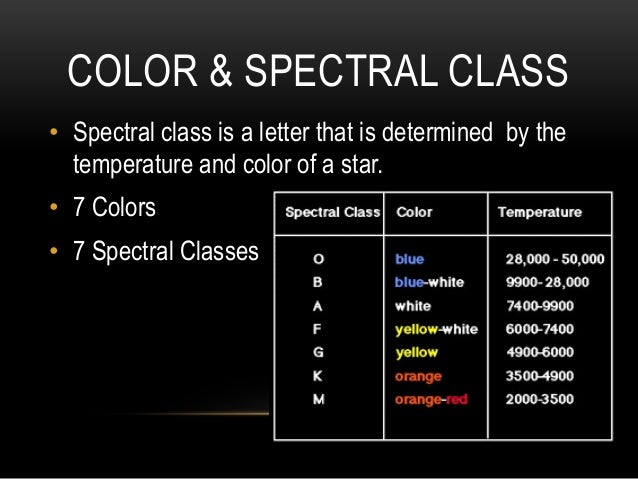 COLOR & SPECTRAL CLASS

• Spectral class is a letter that is determined by the temperature and color of a star.

• 7 Colors

• 7 Spectral Classes

| Spectral Class | Color | Temperature |
|---|---|---|
| O | blue | 28,000 - 50,000 |
| B | blue-white | 9900- 28,000 |
| A | white | 7400-9900 |
| F | yellow-white | 6000-7400 |
| G | yellow | 4900-6000 |
| K | orange | 3500-4900 |
| M | orange-red | 2000-3500 |